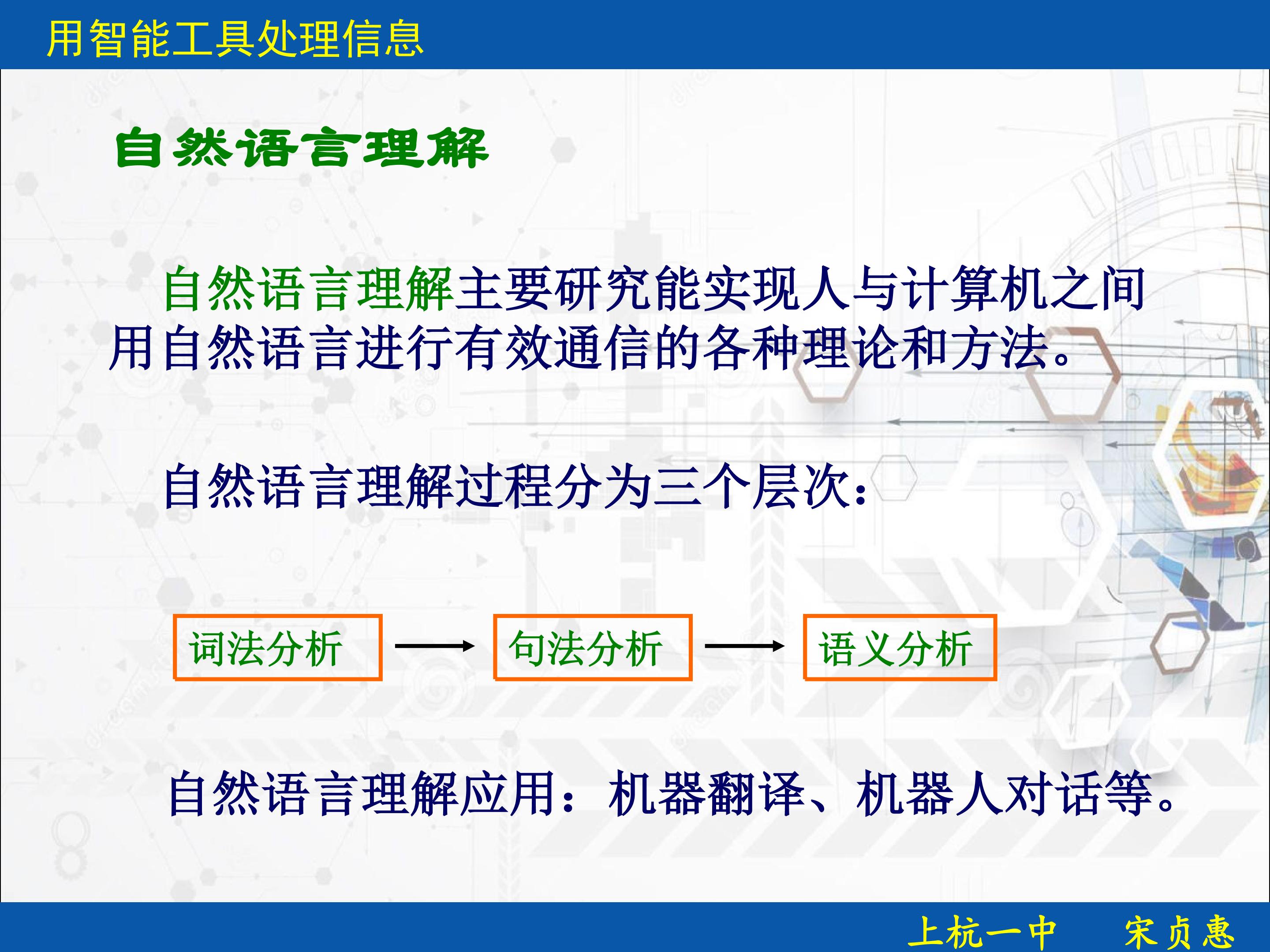 用智能工具处理信息

自然语言理解

自然语言理解主要研究能实现人与计算机之间用自然语言进行有效通信的各种理论和方法。

自然语言理解过程分为三个层次:

词法分析 → 句法分析 → 语义分析

自然语言理解应用：机器翻译、机器人对话等。

上杭一中 宋贞惠